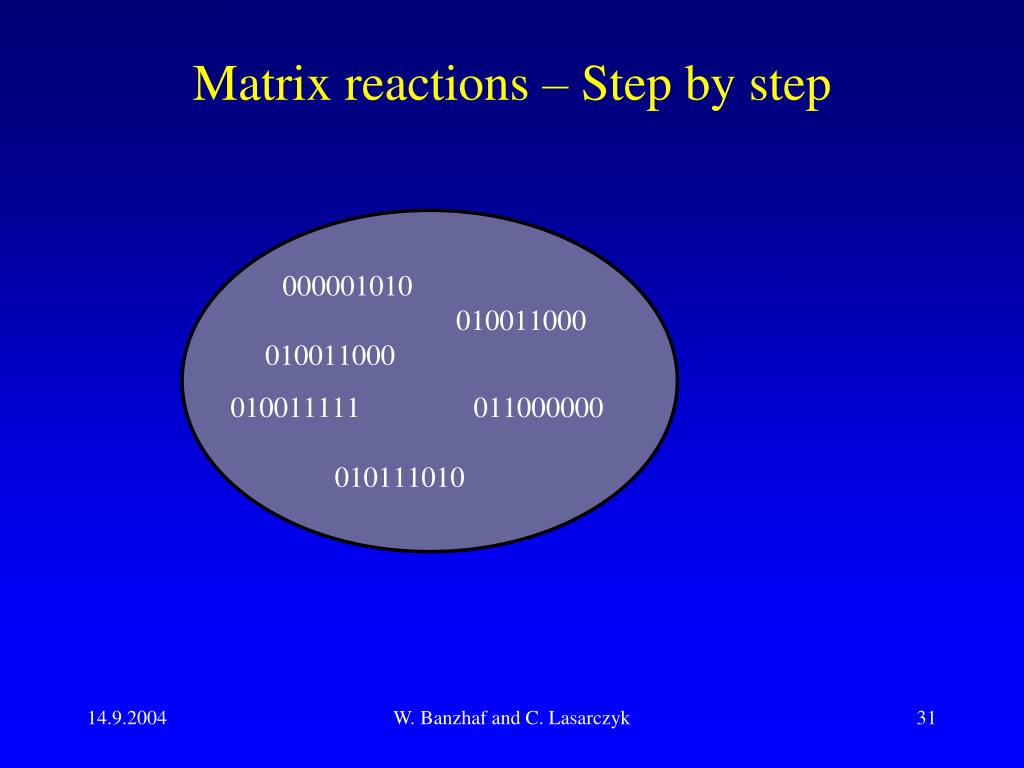 Matrix reactions – Step by step

000001010

010011000

010011000

010011111

011000000

010111010

14.9.2004

W. Banzhaf and C. Lasarczyk

31